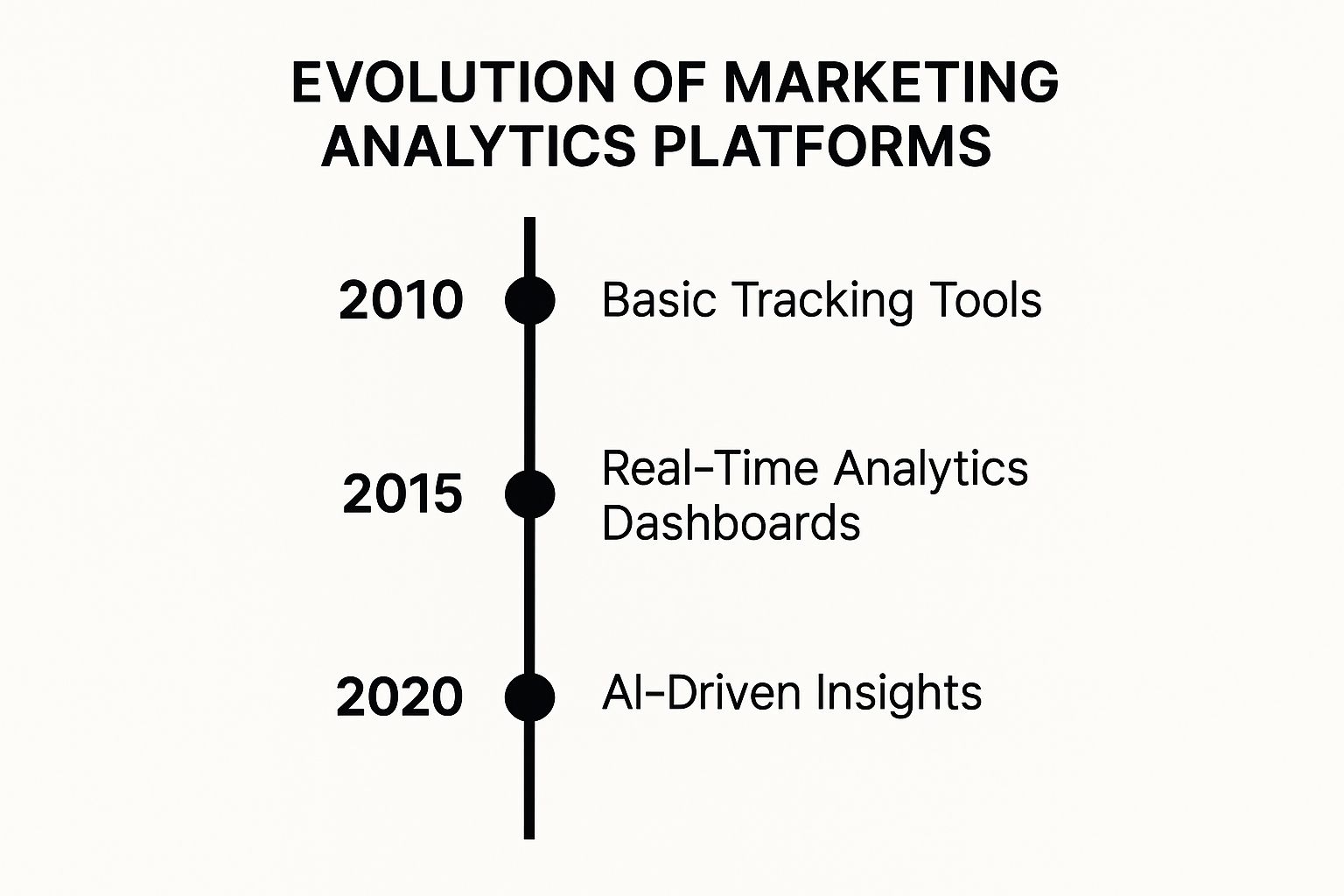 EVOLUTION OF MARKETING ANALYTICS PLATFORMS

2010 Basic Tracking Tools

2015 Real-Time Analytics Dashboards

2020 AI-Driven Insights